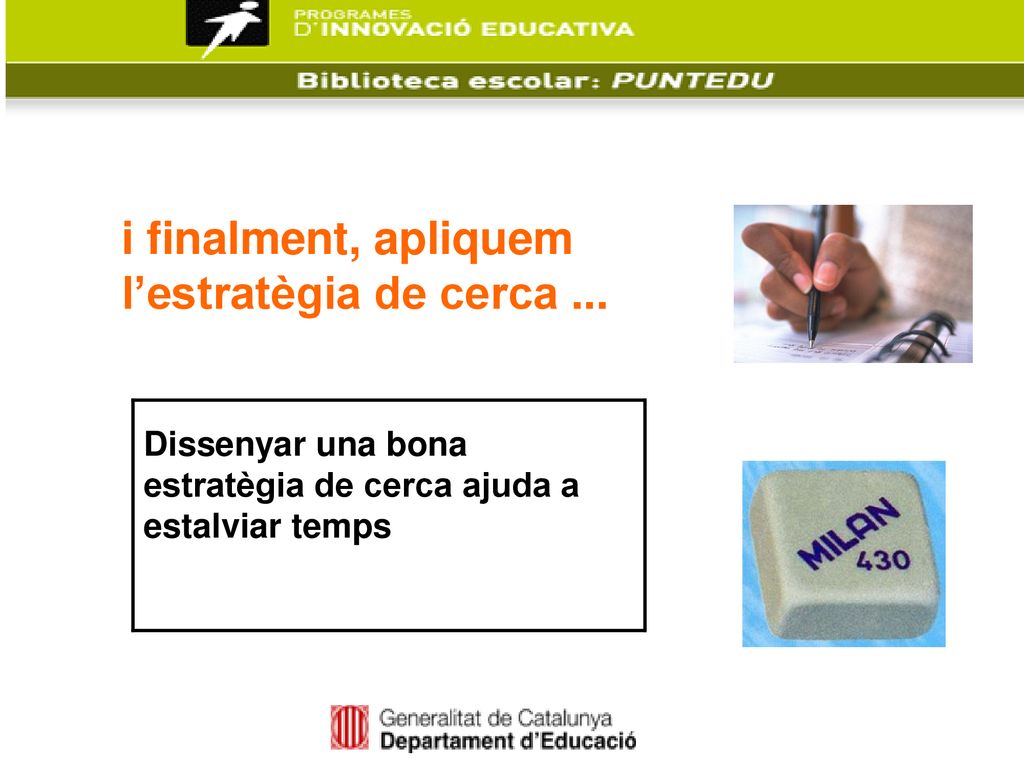 PROGRAMES
D'INNOVACIÓ EDUCATIVA

Biblioteca escolar: PUNTEDU

i finalment, apliquem l'estratègia de cerca ...

Dissenyar una bona estratègia de cerca ajuda a estalviar temps

MILAN
430

Generalitat de Catalunya
Departament d'Educació